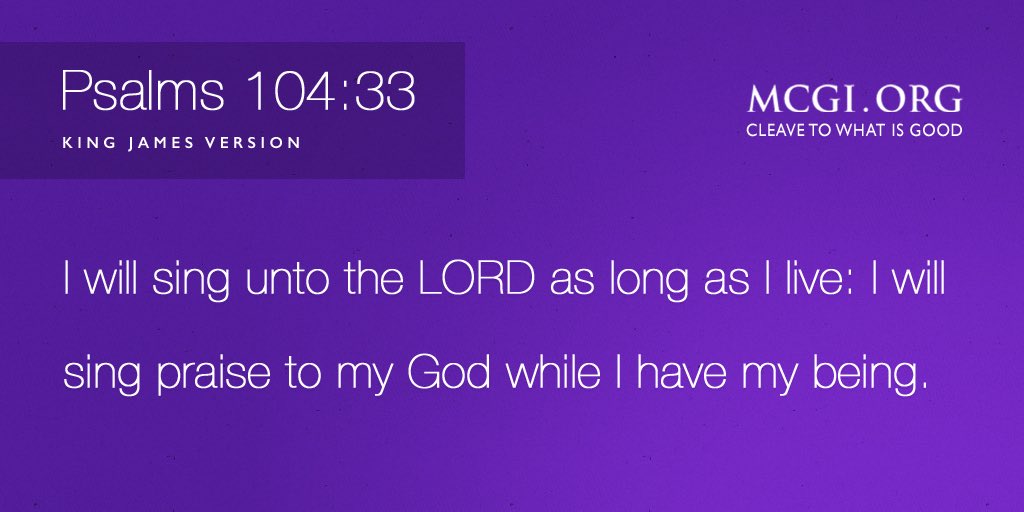 Psalms 104:33
KING JAMES VERSION

MCGI.ORG
CLEAVE TO WHAT IS GOOD

I will sing unto the LORD as long as I live: I will sing praise to my God while I have my being.